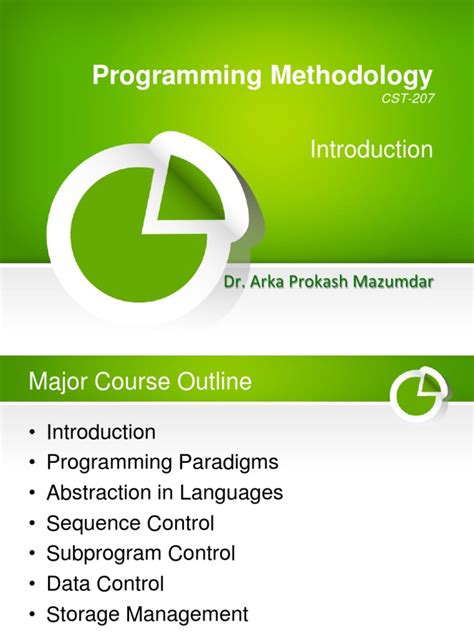 Programming Methodology
CST-207

Introduction

Dr. Arka Prokash Mazumdar

Major Course Outline

• Introduction
• Programming Paradigms
• Abstraction in Languages
• Sequence Control
• Subprogram Control
• Data Control
• Storage Management